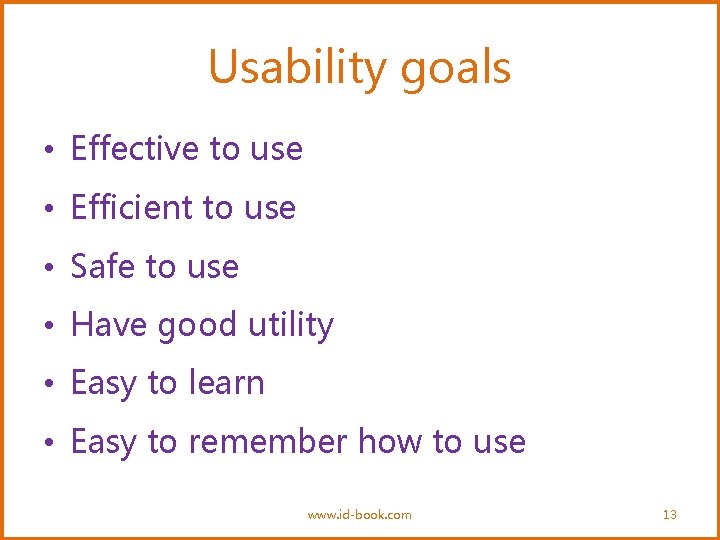 Usability goals

• Effective to use
• Efficient to use
• Safe to use
• Have good utility
• Easy to learn
• Easy to remember how to use

www.id-book.com

13